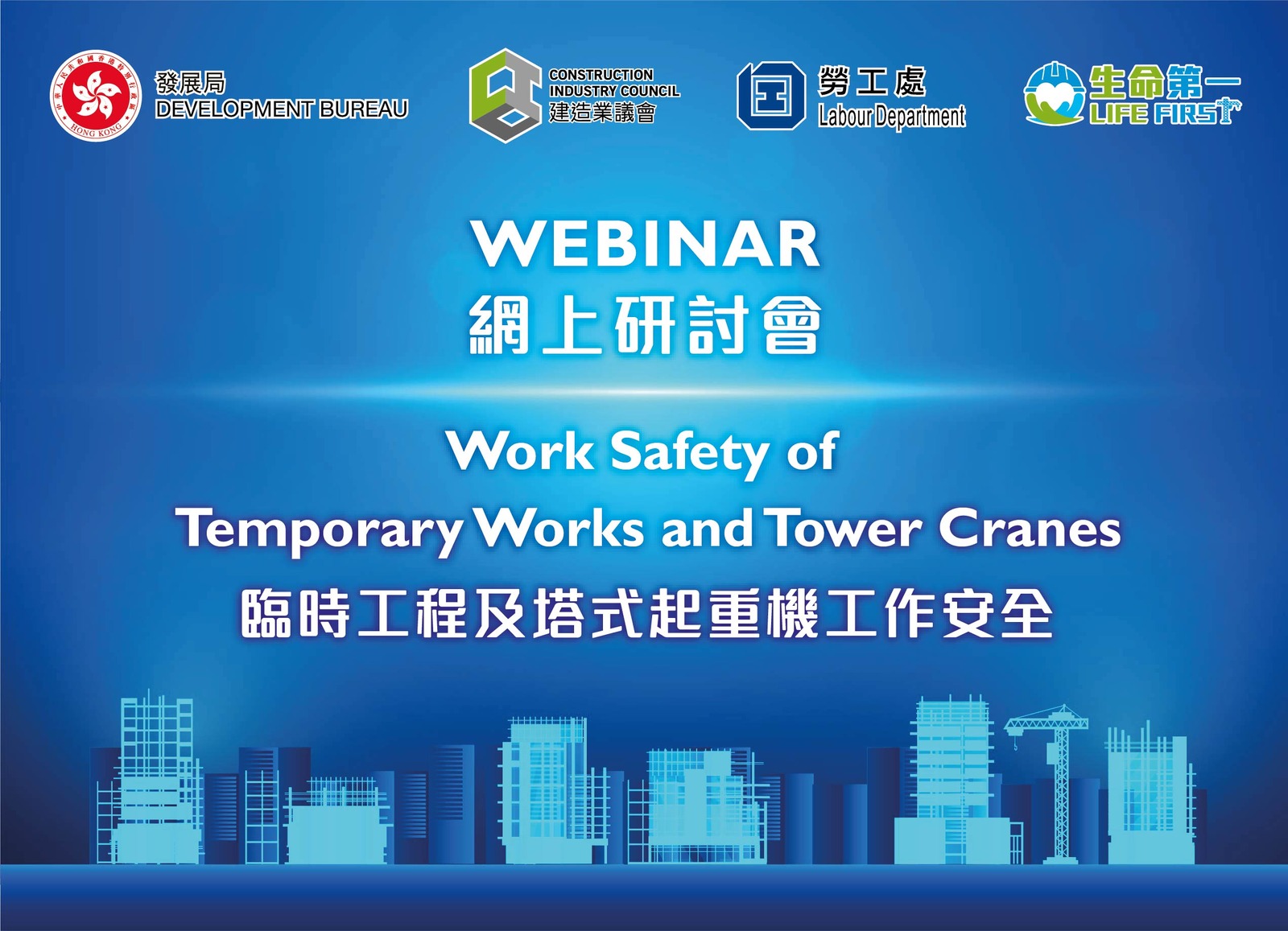 中華人民共和國香港特別行政區
HONG KONG

發展局
DEVELOPMENT BUREAU

CONSTRUCTION INDUSTRY COUNCIL
建造業議會

勞工處
Labour Department

生命第一
LIFE FIRST

WEBINAR
網上研討會

Work Safety of
Temporary Works and Tower Cranes
臨時工程及塔式起重機工作安全